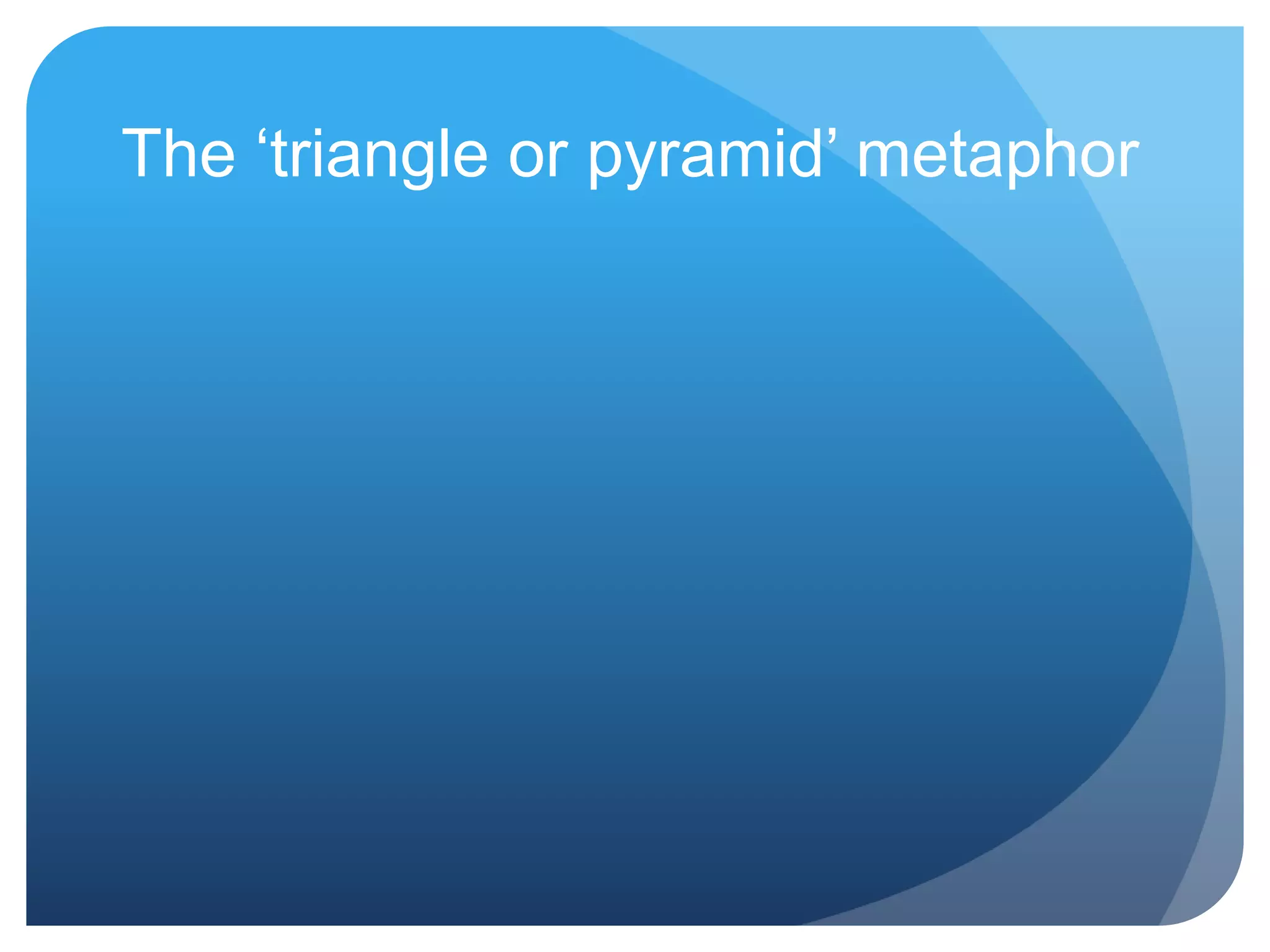 The ‘triangle or pyramid’ metaphor